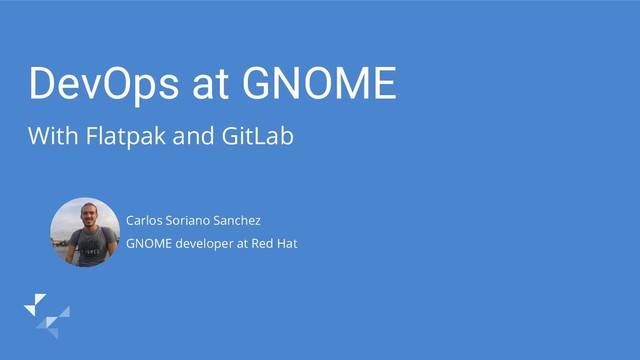 DevOps at GNOME

With Flatpak and GitLab

Carlos Soriano Sanchez

GNOME developer at Red Hat